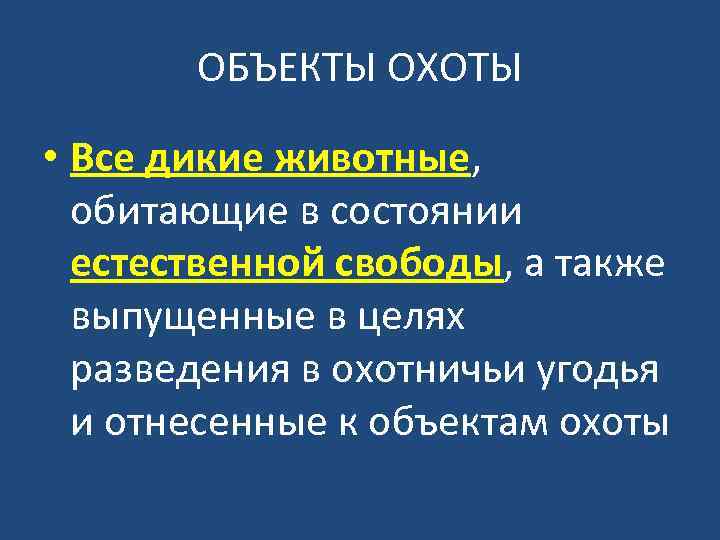 ОБЪЕКТЫ ОХОТЫ

• Все дикие животные, обитающие в состоянии естественной свободы, а также выпущенные в целях разведения в охотничьи угодья и отнесенные к объектам охоты